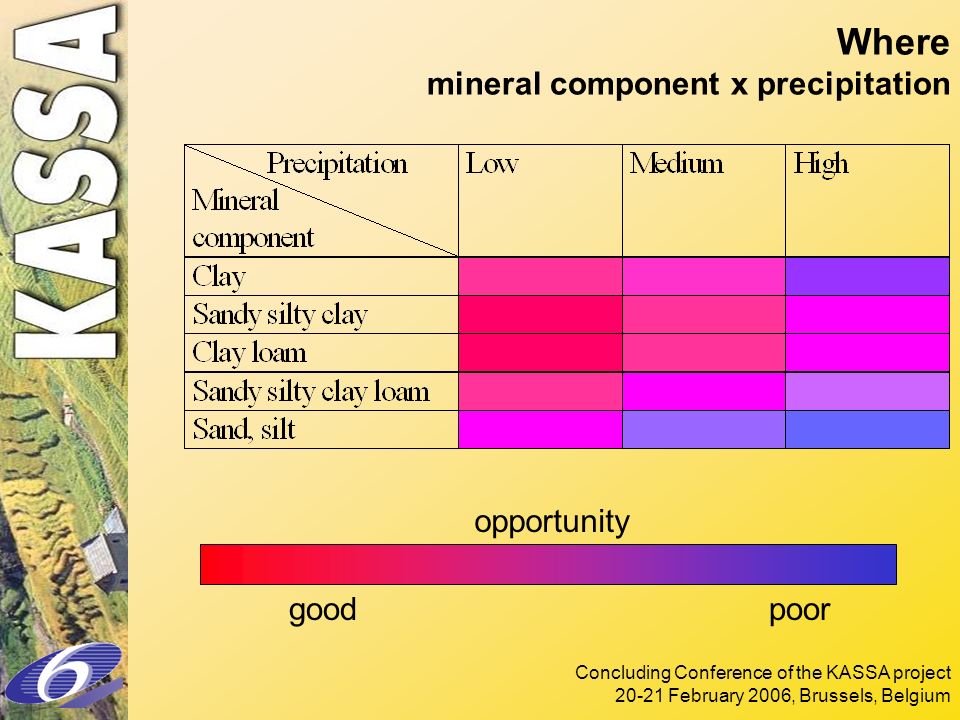 KASSA

Where
mineral component x precipitation

| Precipitation / Mineral component | Low | Medium | High |
|---|---|---|---|
| Clay | | | |
| Sandy silty clay | | | |
| Clay loam | | | |
| Sandy silty clay loam | | | |
| Sand, silt | | | |

opportunity

good poor

6

Concluding Conference of the KASSA project
20-21 February 2006, Brussels, Belgium